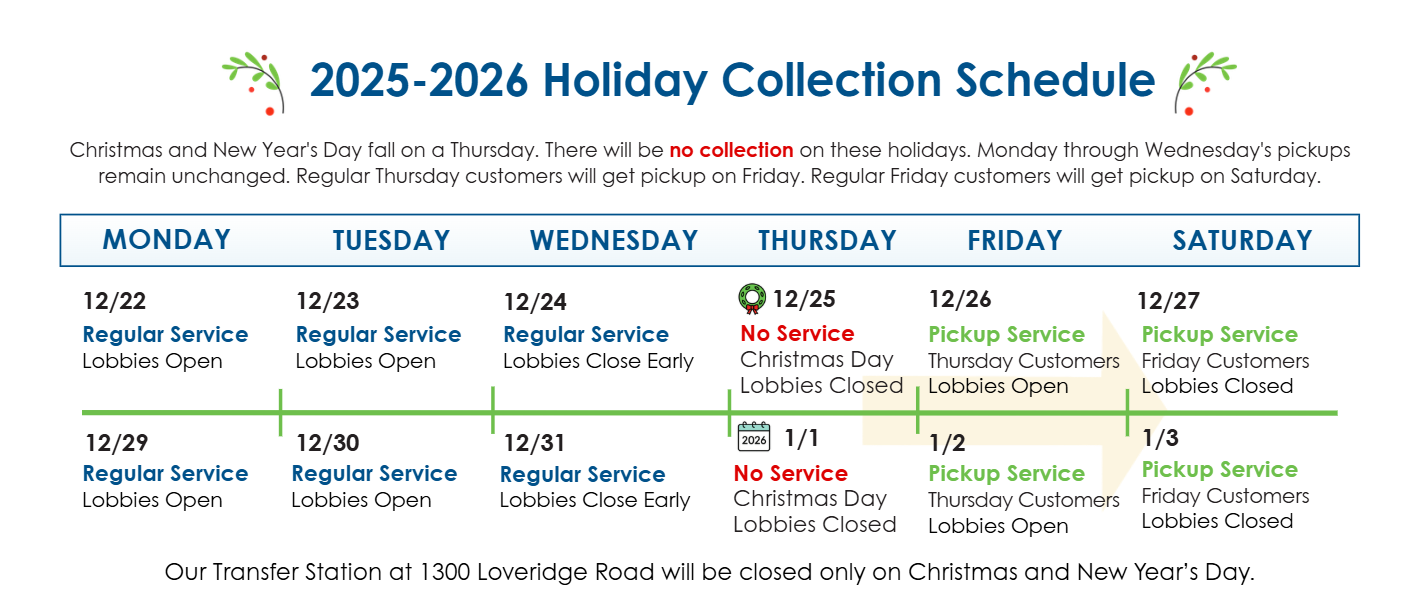 2025-2026 Holiday Collection Schedule

Christmas and New Year's Day fall on a Thursday. There will be no collection on these holidays. Monday through Wednesday's pickups remain unchanged. Regular Thursday customers will get pickup on Friday. Regular Friday customers will get pickup on Saturday.

| MONDAY | TUESDAY | WEDNESDAY | THURSDAY | FRIDAY | SATURDAY |
|---|---|---|---|---|---|
| 12/22 Regular Service Lobbies Open | 12/23 Regular Service Lobbies Open | 12/24 Regular Service Lobbies Close Early | 12/25 No Service Christmas Day Lobbies Closed | 12/26 Pickup Service Thursday Customers Lobbies Open | 12/27 Pickup Service Friday Customers Lobbies Closed |
| 12/29 Regular Service Lobbies Open | 12/30 Regular Service Lobbies Open | 12/31 Regular Service Lobbies Close Early | 2026 1/1 No Service Christmas Day Lobbies Closed | 1/2 Pickup Service Thursday Customers Lobbies Open | 1/3 Pickup Service Friday Customers Lobbies Closed |

Our Transfer Station at 1300 Loveridge Road will be closed only on Christmas and New Year's Day.